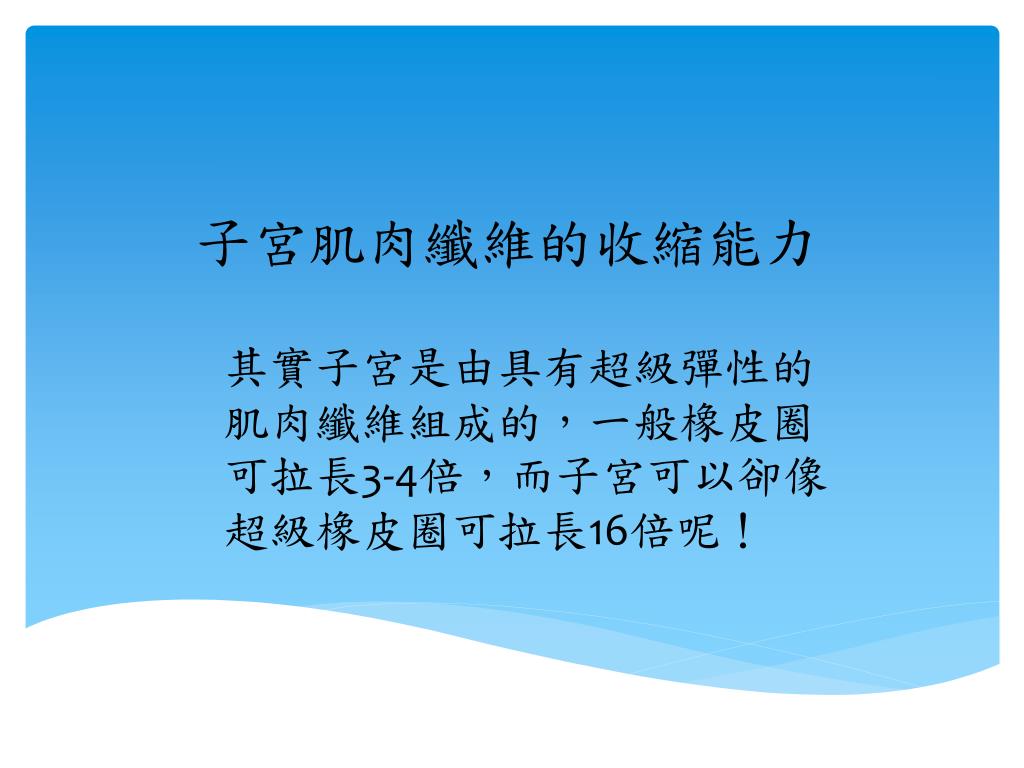 子宮肌肉纖維的收縮能力

其實子宮是由具有超級彈性的肌肉纖維組成的，一般橡皮圈可拉長3-4倍，而子宮可以卻像超級橡皮圈可拉長16倍呢！